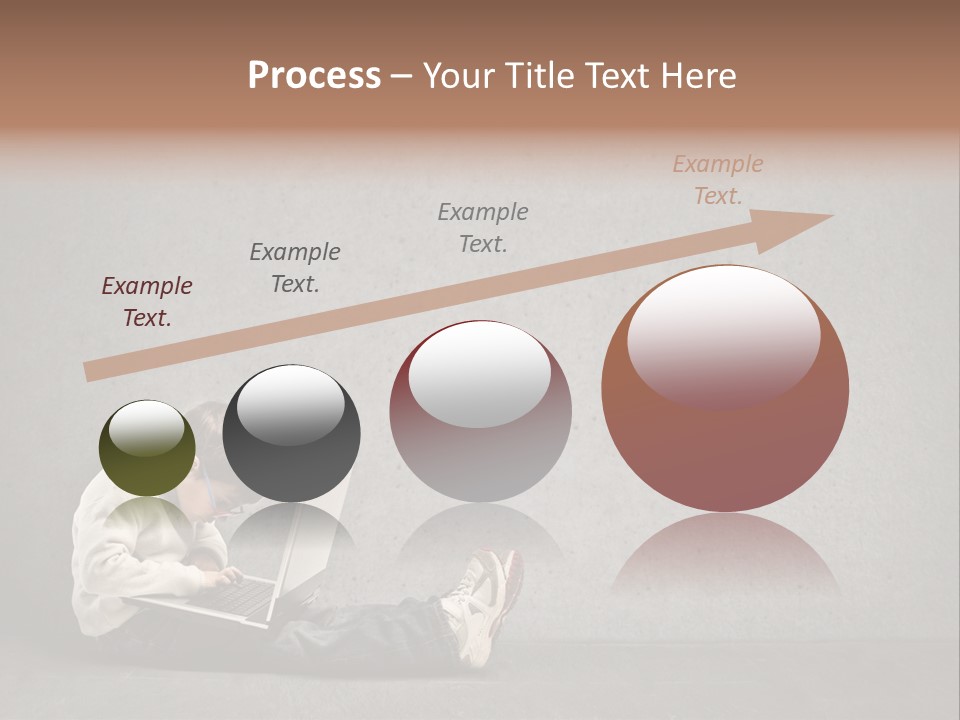 Process – Your Title Text Here

Example Text.

Example Text.

Example Text.

Example Text.